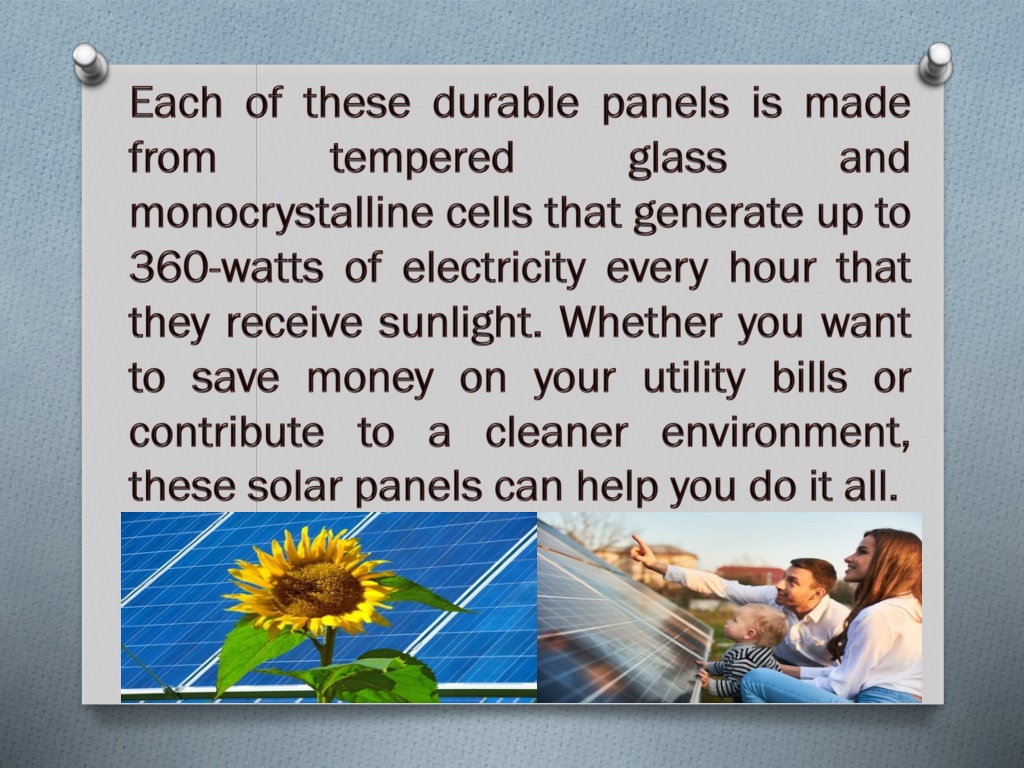 Each of these durable panels is made from tempered glass and monocrystalline cells that generate up to 360-watts of electricity every hour that they receive sunlight. Whether you want to save money on your utility bills or contribute to a cleaner environment, these solar panels can help you do it all.